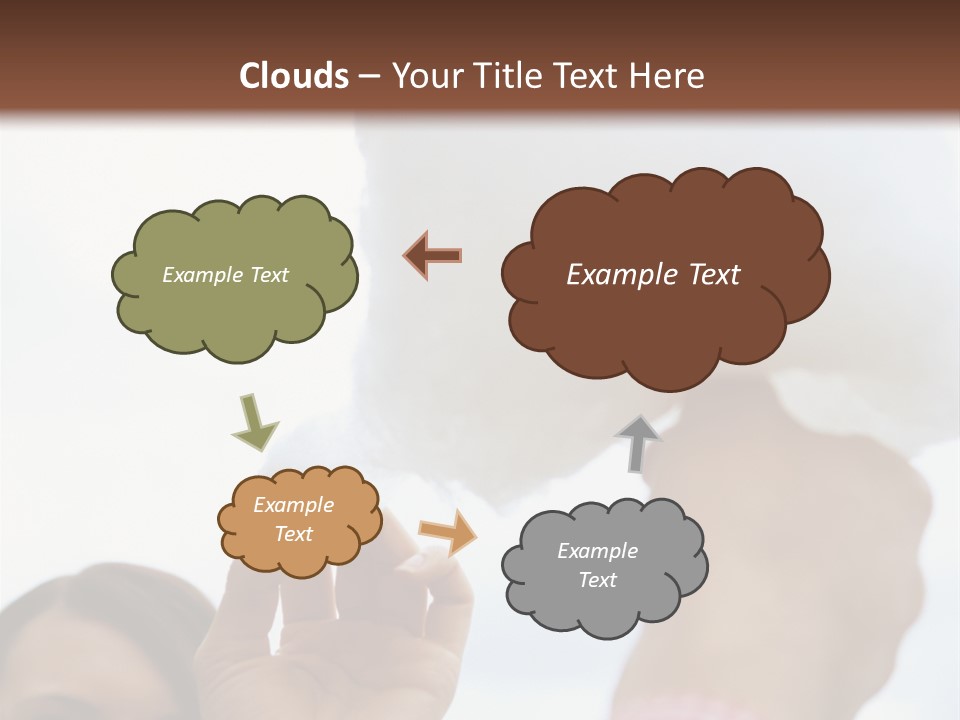 Clouds – Your Title Text Here

Example Text

Example Text

Example Text

Example Text